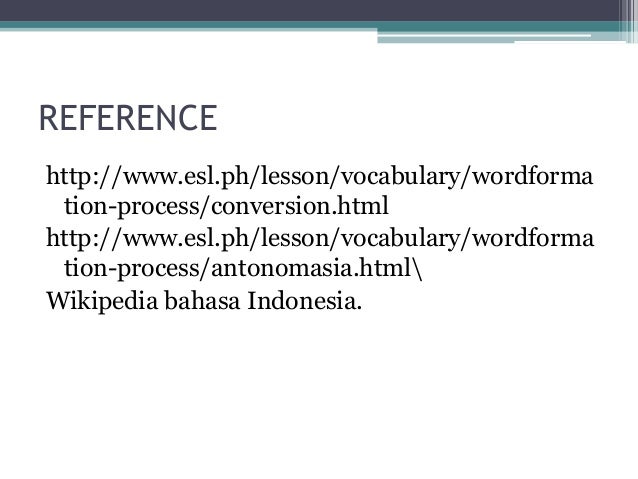 REFERENCE

http://www.esl.ph/lesson/vocabulary/wordformation-process/conversion.html

http://www.esl.ph/lesson/vocabulary/wordformation-process/antonomasia.html\

Wikipedia bahasa Indonesia.